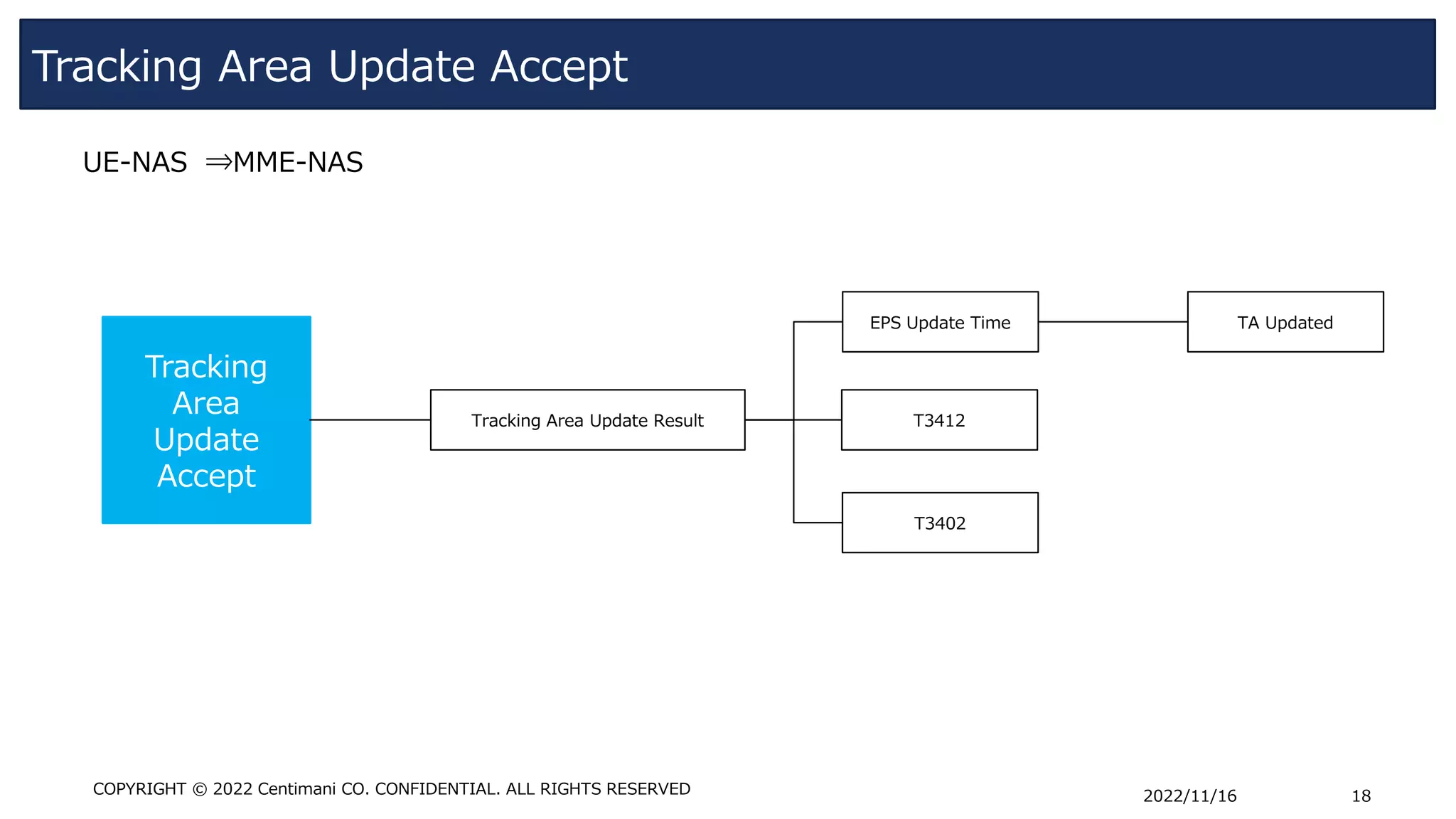 Tracking Area Update Accept

UE-NAS ⇒MME-NAS

Tracking Area Update Accept

Tracking Area Update Result

EPS Update Time

TA Updated

T3412

T3402

COPYRIGHT © 2022 Centimani CO. CONFIDENTIAL. ALL RIGHTS RESERVED

2022/11/16

18